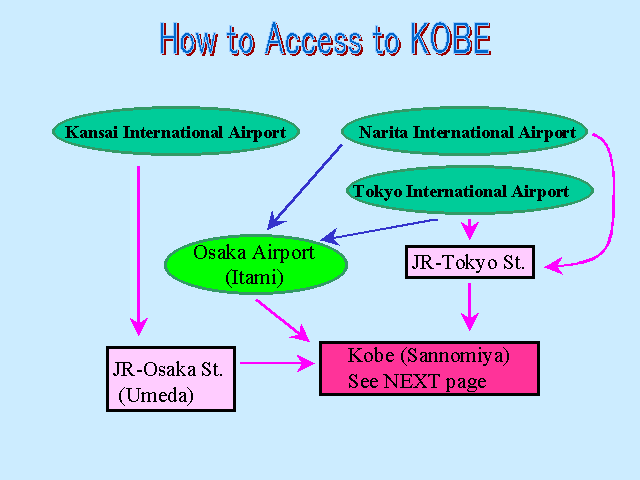 How to Access to KOBE

Kansai International Airport

Narita International Airport

Tokyo International Airport

Osaka Airport (Itami)

JR-Tokyo St.

JR-Osaka St. (Umeda)

Kobe (Sannomiya)
See NEXT page